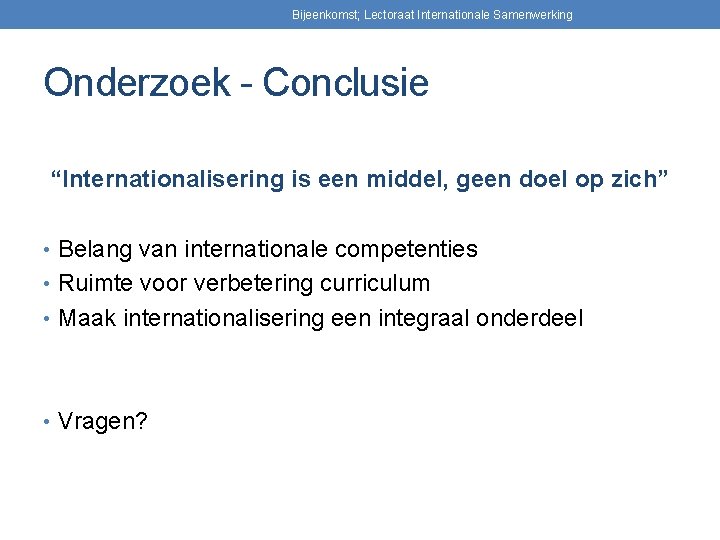 Bijeenkomst; Lectoraat Internationale Samenwerking

Onderzoek - Conclusie

“Internationalisering is een middel, geen doel op zich”

• Belang van internationale competenties
• Ruimte voor verbetering curriculum
• Maak internationalisering een integraal onderdeel

• Vragen?